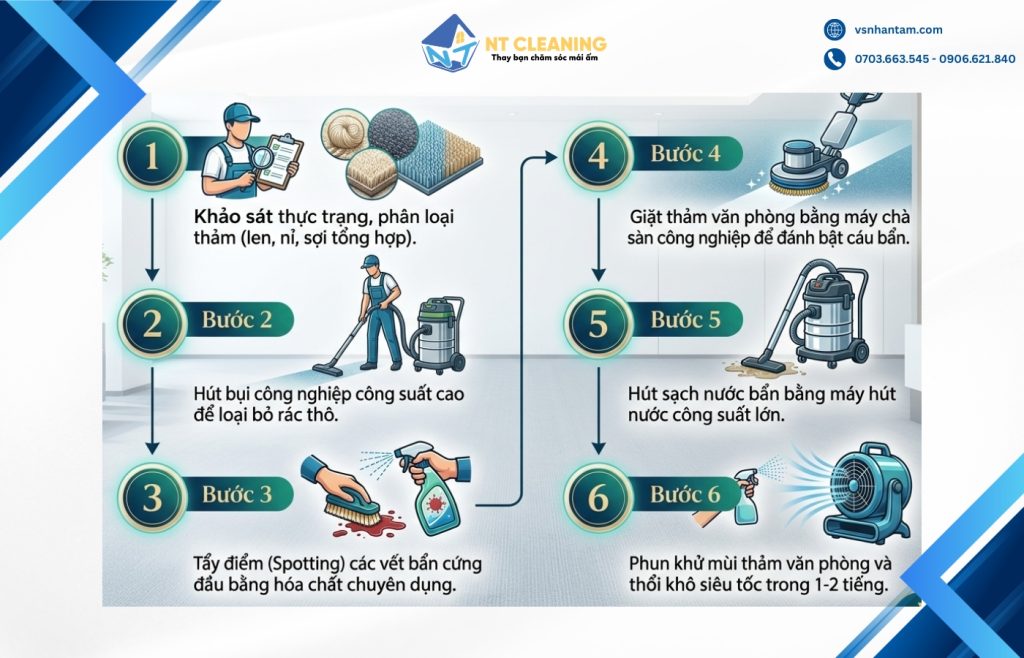 NT CLEANING
Thay bạn chăm sóc mái ấm

vsnhantam.com
0703.663.545 - 0906.621.840

1
Khảo sát thực trạng, phân loại thảm (len, nỉ, sợi tổng hợp).

2
Bước 2
Hút bụi công nghiệp công suất cao để loại bỏ rác thô.

3
Bước 3
Tẩy điểm (Spotting) các vết bẩn cứng đầu bằng hóa chất chuyên dụng.

4
Bước 4
Giặt thảm văn phòng bằng máy chà sàn công nghiệp để đánh bật cáu bẩn.

5
Bước 5
Hút sạch nước bẩn bằng máy hút nước công suất lớn.

6
Bước 6
Phun khử mùi thảm văn phòng và thổi khô siêu tốc trong 1-2 tiếng.